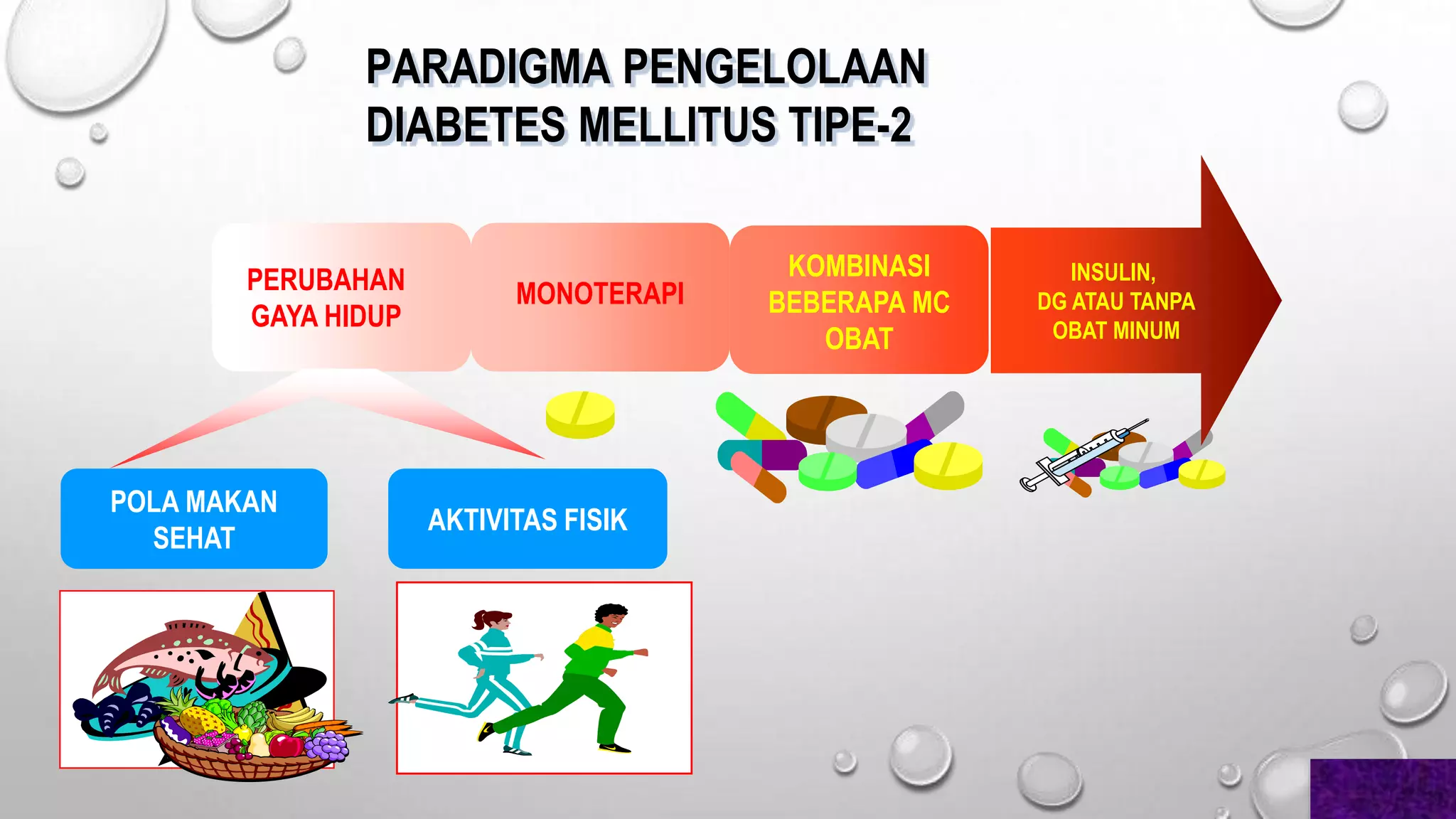 PARADIGMA PENGELOLAAN DIABETES MELLITUS TIPE-2

PERUBAHAN GAYA HIDUP

MONOTERAPI

KOMBINASI BEBERAPA MC OBAT

INSULIN, DG ATAU TANPA OBAT MINUM

POLA MAKAN SEHAT

AKTIVITAS FISIK